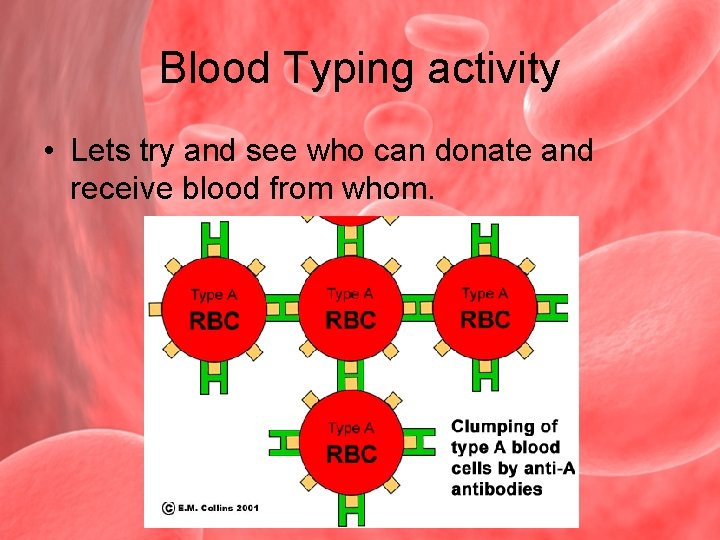 Blood Typing activity

• Lets try and see who can donate and receive blood from whom.

Type A
RBC

Type A
RBC

Type A
RBC

Type A
RBC

Clumping of type A blood cells by anti-A antibodies

© E.M. Collins 2001